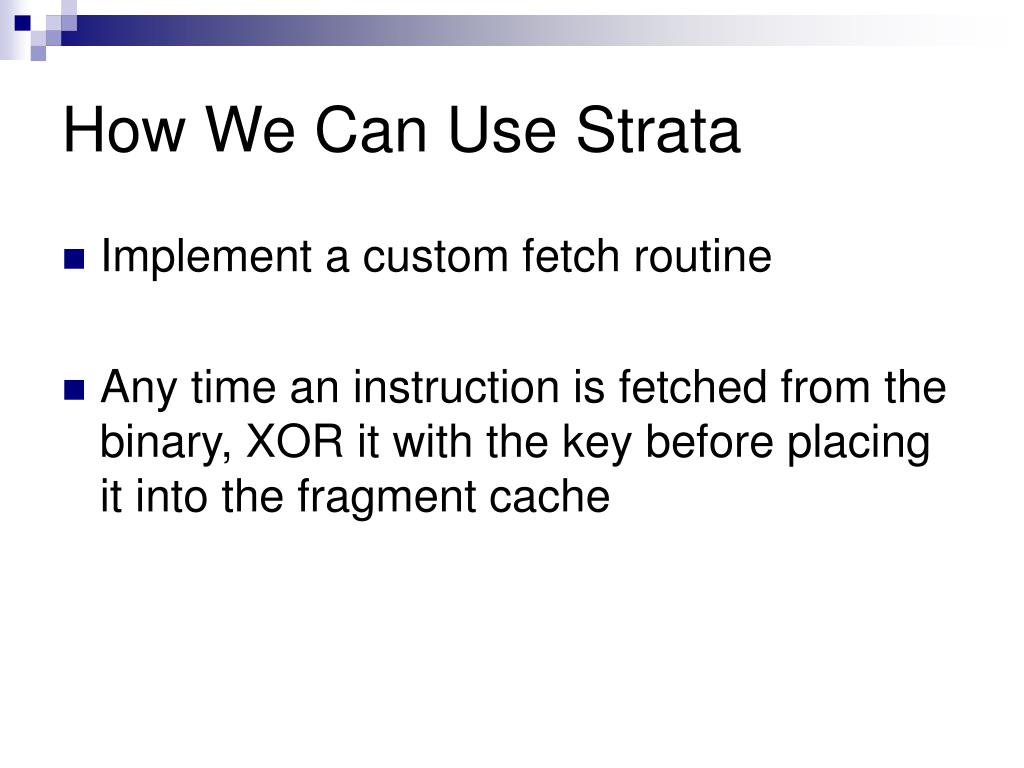 How We Can Use Strata

Implement a custom fetch routine

Any time an instruction is fetched from the binary, XOR it with the key before placing it into the fragment cache